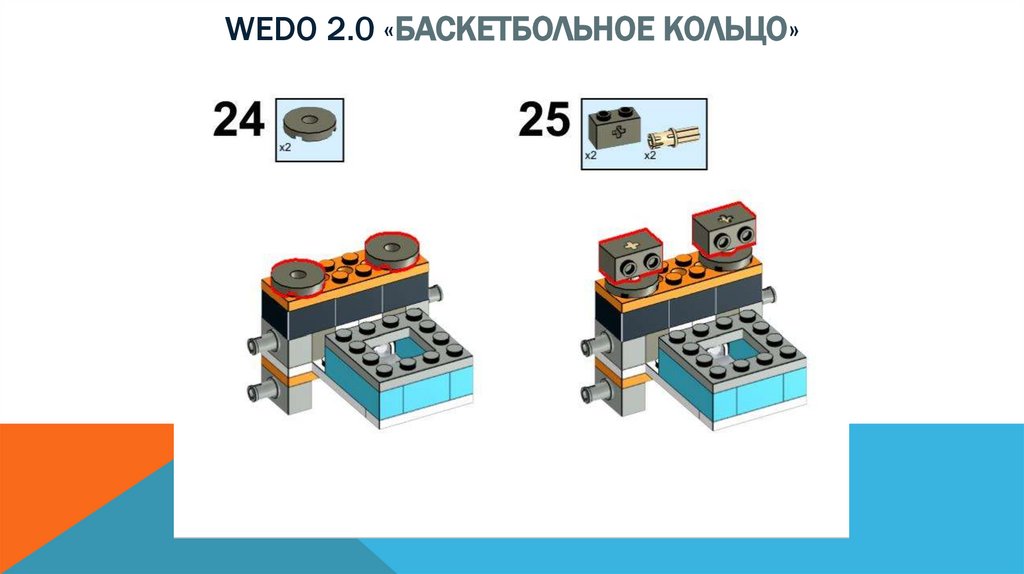 WEDO 2.0 «БАСКЕТБОЛЬНОЕ КОЛЬЦО»

24

x2

25

x2

x2